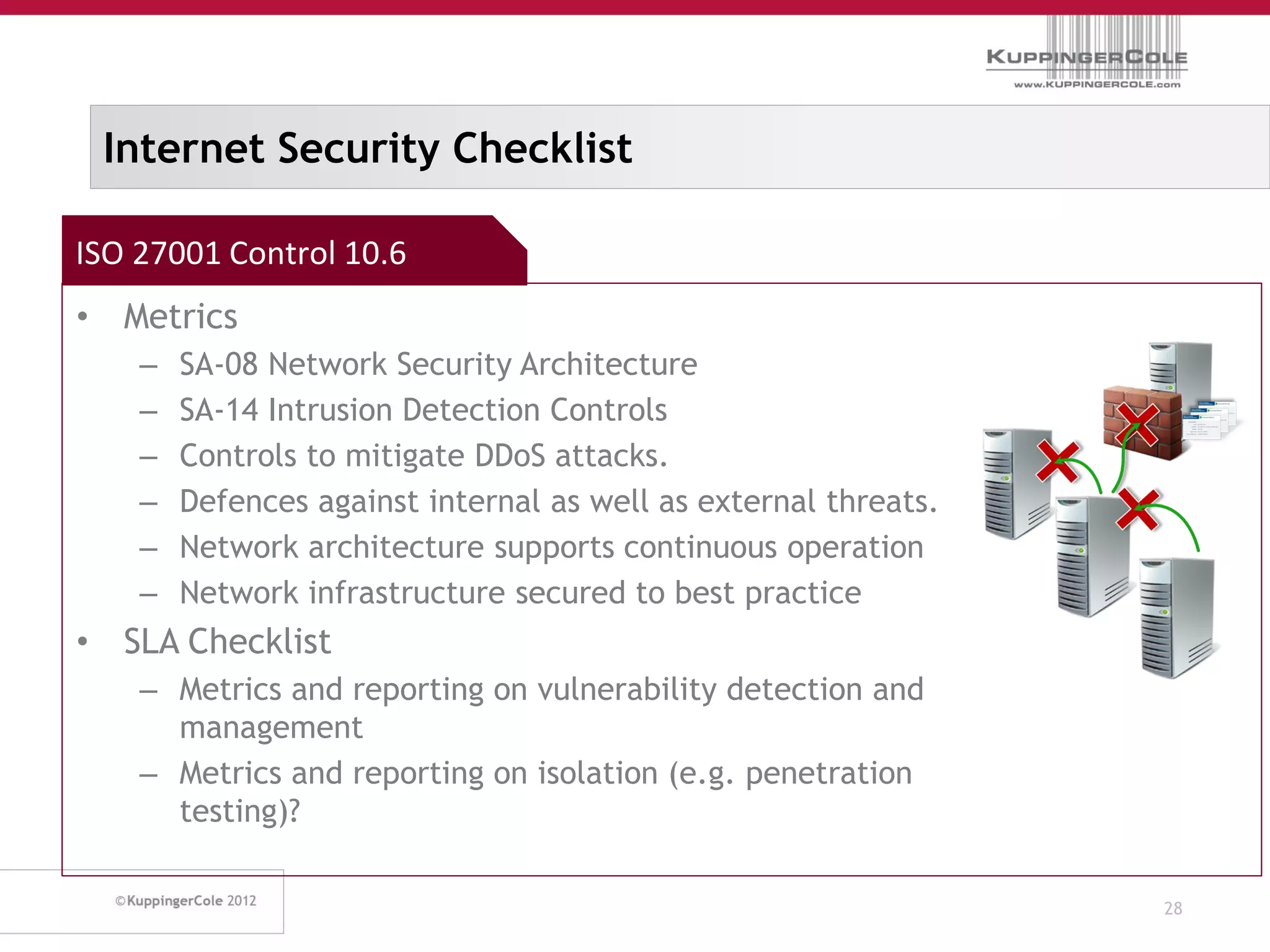 KUPPINGERCOLE
www.KUPPINGERCOLE.com

Internet Security Checklist

ISO 27001 Control 10.6

• Metrics
– SA-08 Network Security Architecture
– SA-14 Intrusion Detection Controls
– Controls to mitigate DDoS attacks.
– Defences against internal as well as external threats.
– Network architecture supports continuous operation
– Network infrastructure secured to best practice
• SLA Checklist
– Metrics and reporting on vulnerability detection and management
– Metrics and reporting on isolation (e.g. penetration testing)?

©KuppingerCole 2012

28